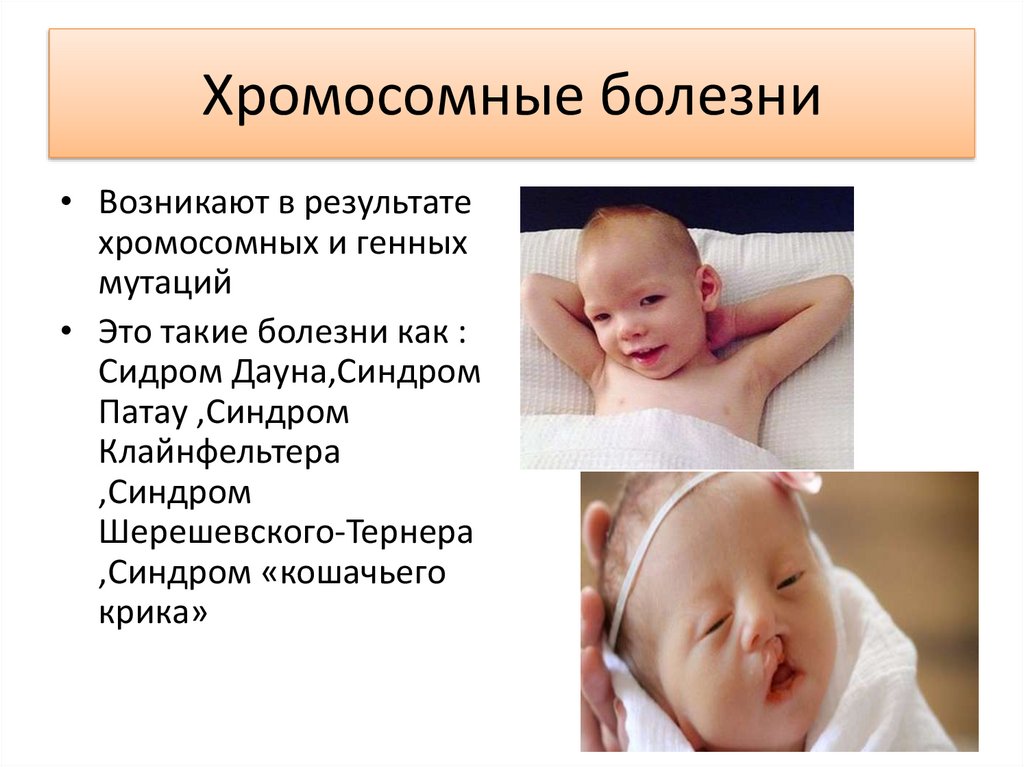 Хромосомные болезни

• Возникают в результате хромосомных и генных мутаций

• Это такие болезни как : Сидром Дауна,Синдром Патау ,Синдром Клайнфельтера ,Синдром Шерешевского-Тернера ,Синдром «кошачьего крика»